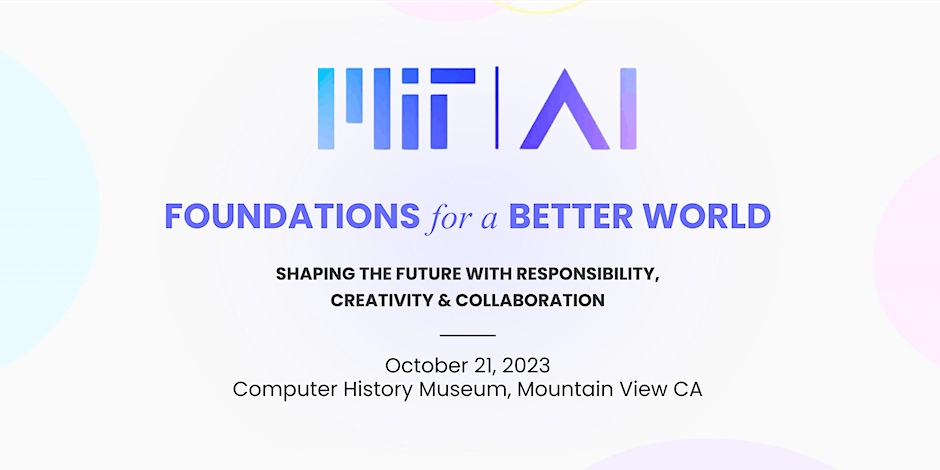 MIT | AI

FOUNDATIONS for a BETTER WORLD

SHAPING THE FUTURE WITH RESPONSIBILITY, CREATIVITY & COLLABORATION

October 21, 2023
Computer History Museum, Mountain View CA